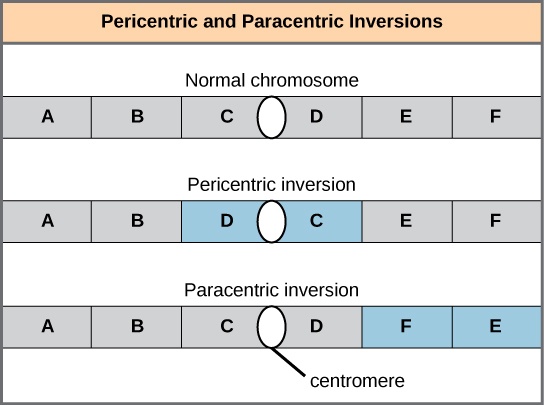 Pericentric and Paracentric Inversions

Normal chromosome

A B C D E F

Pericentric inversion

A B D C E F

Paracentric inversion

A B C D F E

centromere